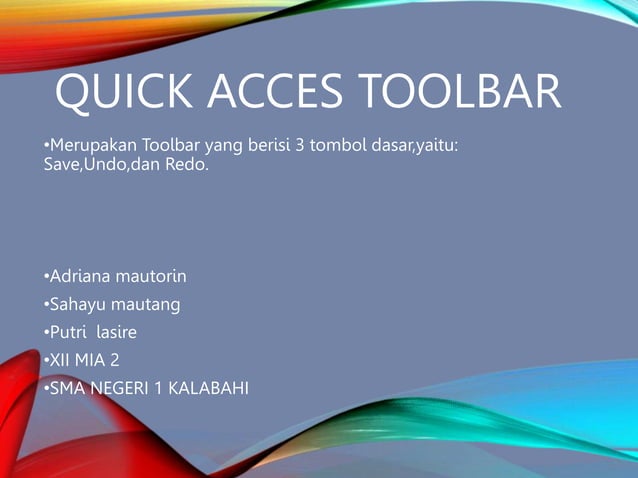 QUICK ACCES TOOLBAR

•Merupakan Toolbar yang berisi 3 tombol dasar,yaitu: Save,Undo,dan Redo.

•Adriana mautorin
•Sahayu mautang
•Putri  lasire
•XII MIA 2
•SMA NEGERI 1 KALABAHI